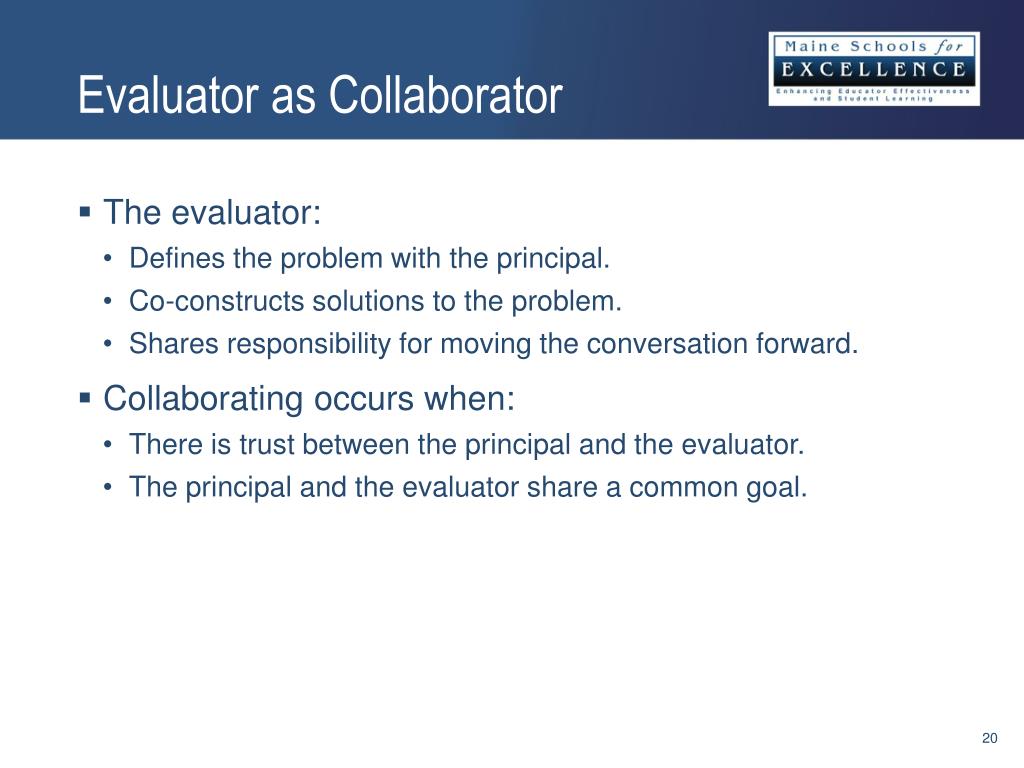 Evaluator as Collaborator

Maine Schools for
EXCELLENCE
Enhancing Educator Effectiveness and Student Learning

▪ The evaluator:
• Defines the problem with the principal.
• Co-constructs solutions to the problem.
• Shares responsibility for moving the conversation forward.

▪ Collaborating occurs when:
• There is trust between the principal and the evaluator.
• The principal and the evaluator share a common goal.

20